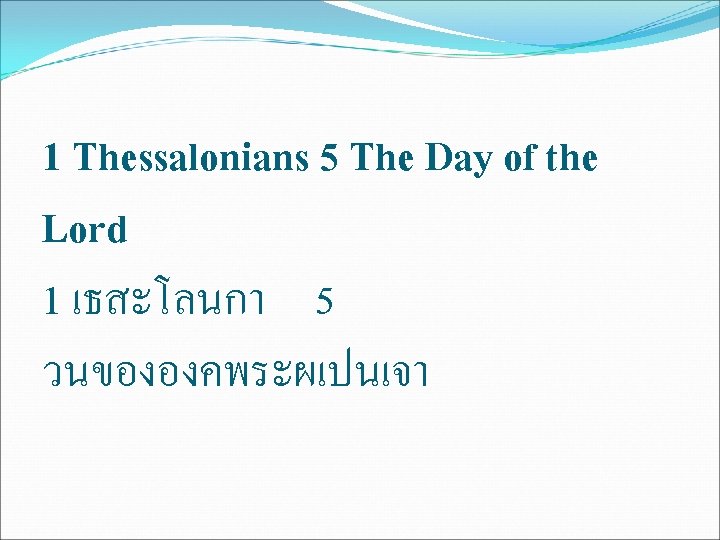 1 Thessalonians 5 The Day of the Lord

1 เธสะโลนกา 5

วนขององคพระผเปนเจา